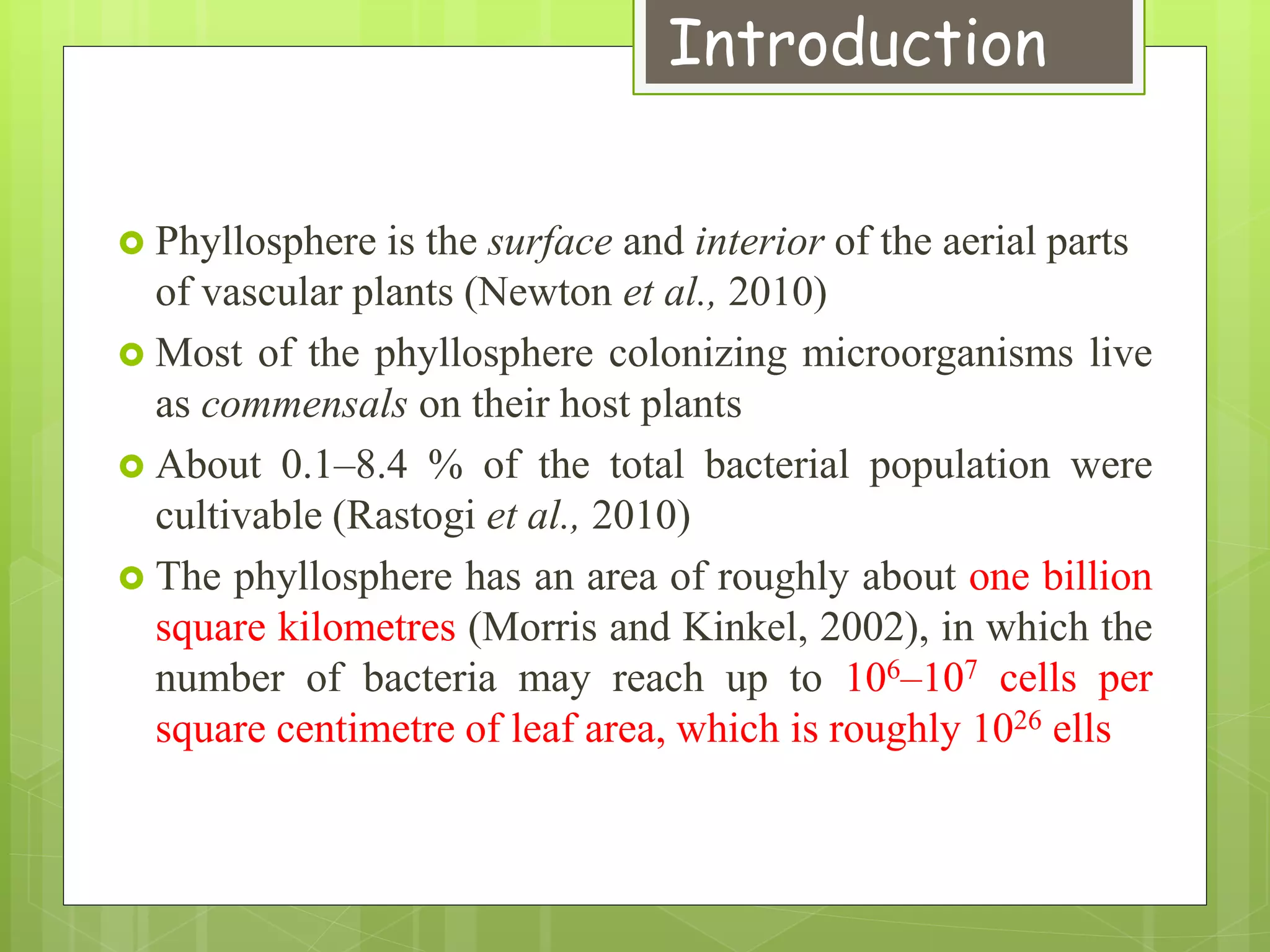 Introduction

Phyllosphere is the surface and interior of the aerial parts of vascular plants (Newton et al., 2010)

Most of the phyllosphere colonizing microorganisms live as commensals on their host plants

About 0.1–8.4 % of the total bacterial population were cultivable (Rastogi et al., 2010)

The phyllosphere has an area of roughly about one billion square kilometres (Morris and Kinkel, 2002), in which the number of bacteria may reach up to $10^6$–$10^7$ cells per square centimetre of leaf area, which is roughly $10^{26}$ ells